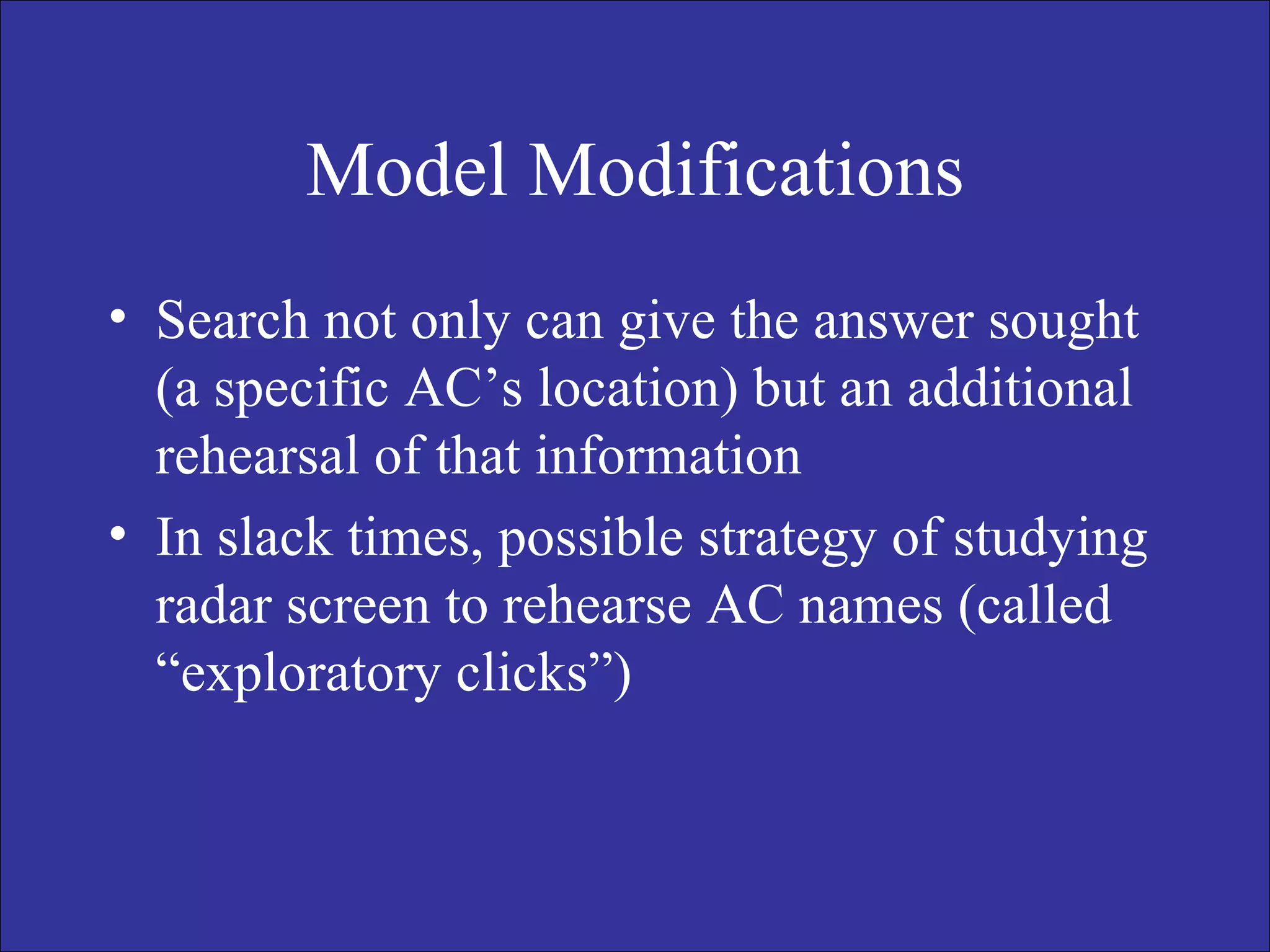 Model Modifications

• Search not only can give the answer sought (a specific AC’s location) but an additional rehearsal of that information

• In slack times, possible strategy of studying radar screen to rehearse AC names (called “exploratory clicks”)